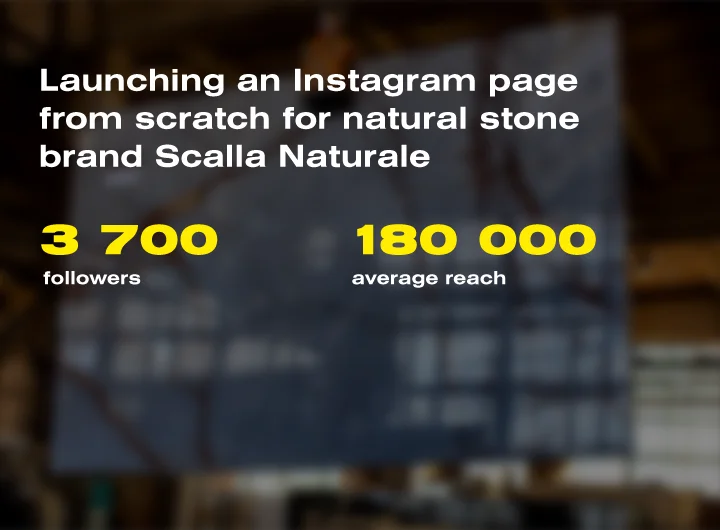 Launching an Instagram page from scratch for natural stone brand Scalla Naturale

3 700
followers

180 000
average reach